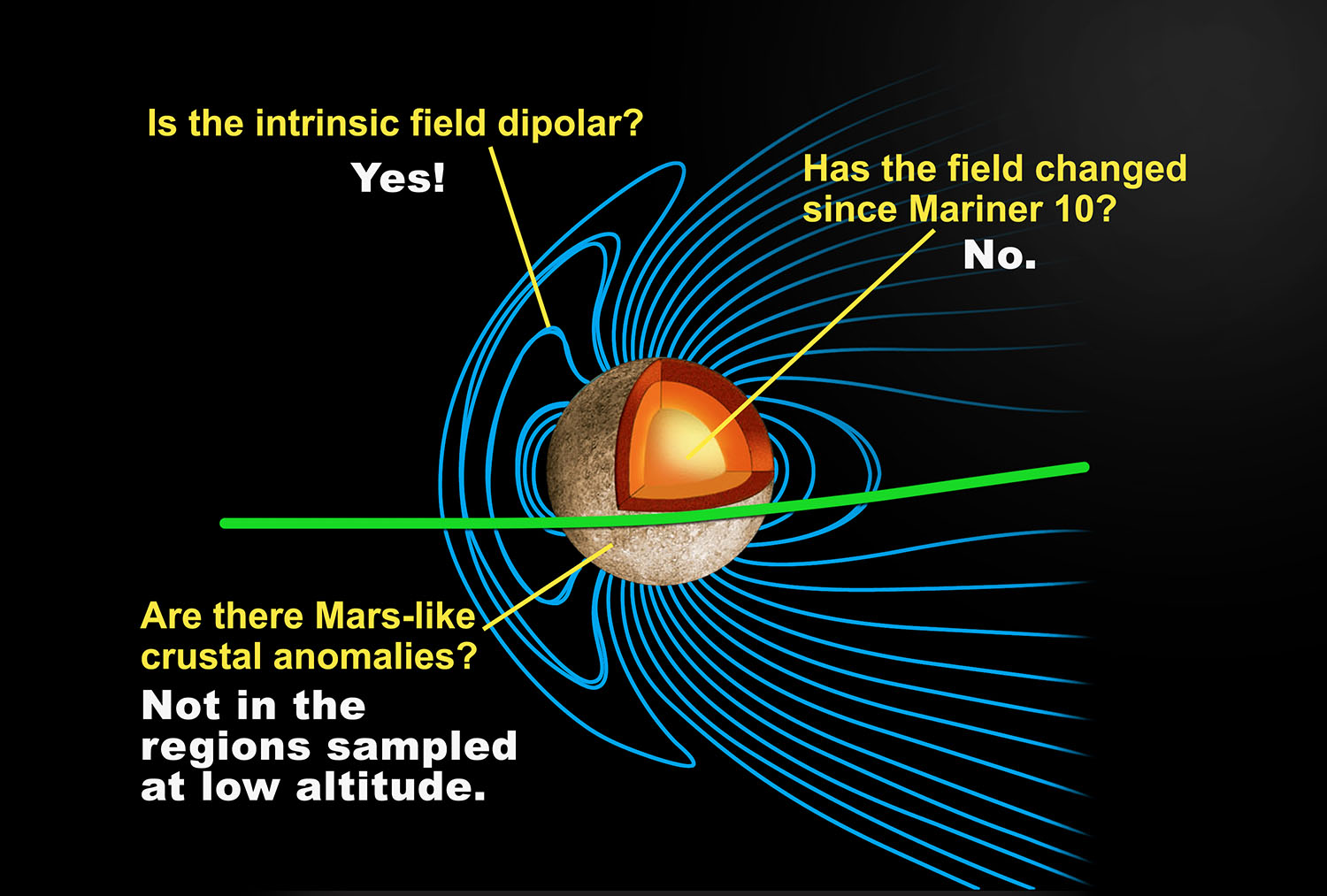 Is the intrinsic field dipolar?

Yes!

Has the field changed since Mariner 10?

No.

Are there Mars-like crustal anomalies?

Not in the regions sampled at low altitude.